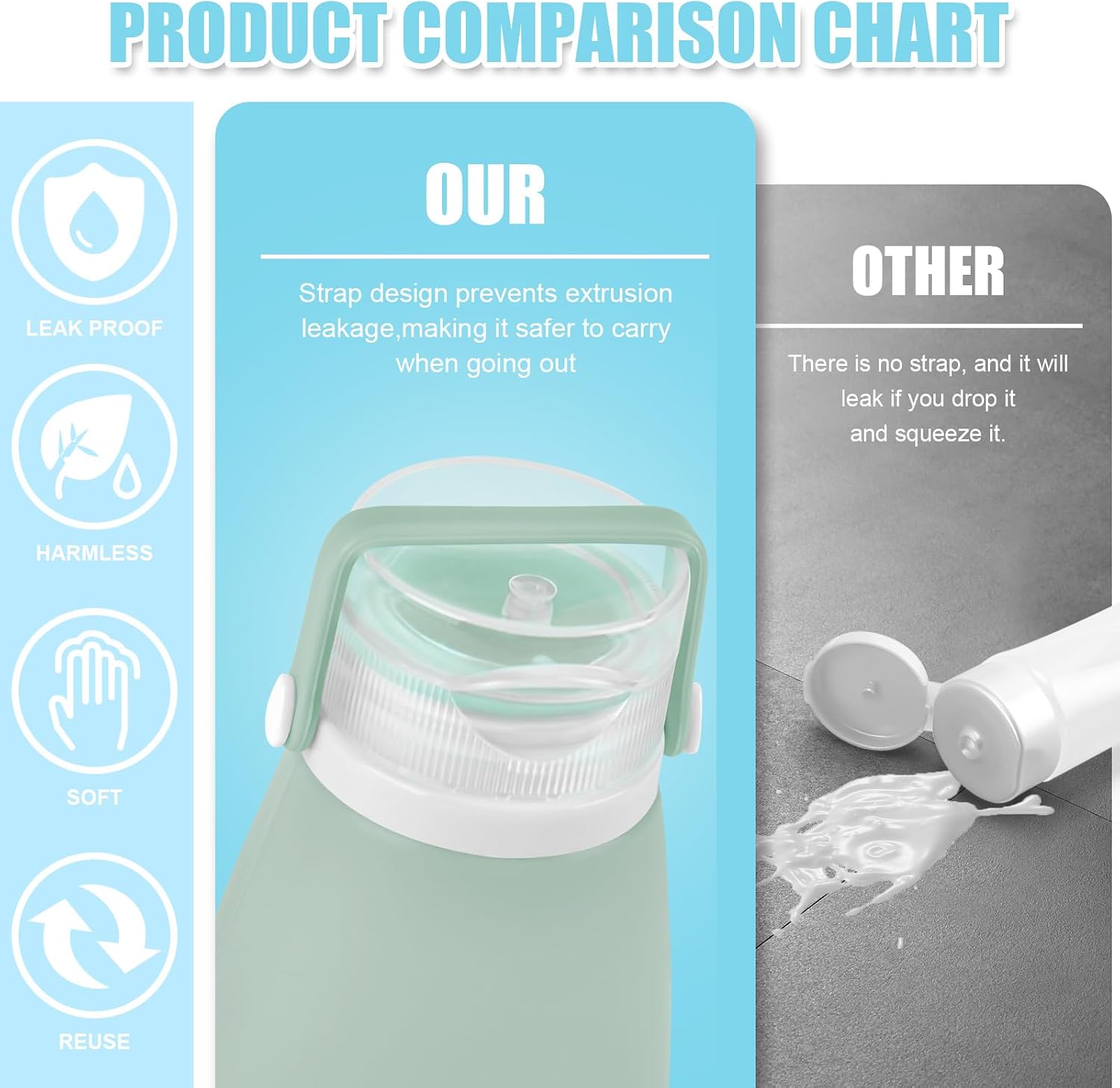 PRODUCT COMPARISON CHART

LEAK PROOF

HARMLESS

SOFT

REUSE

OUR

Strap design prevents extrusion leakage,making it safer to carry when going out

OTHER

There is no strap, and it will leak if you drop it and squeeze it.